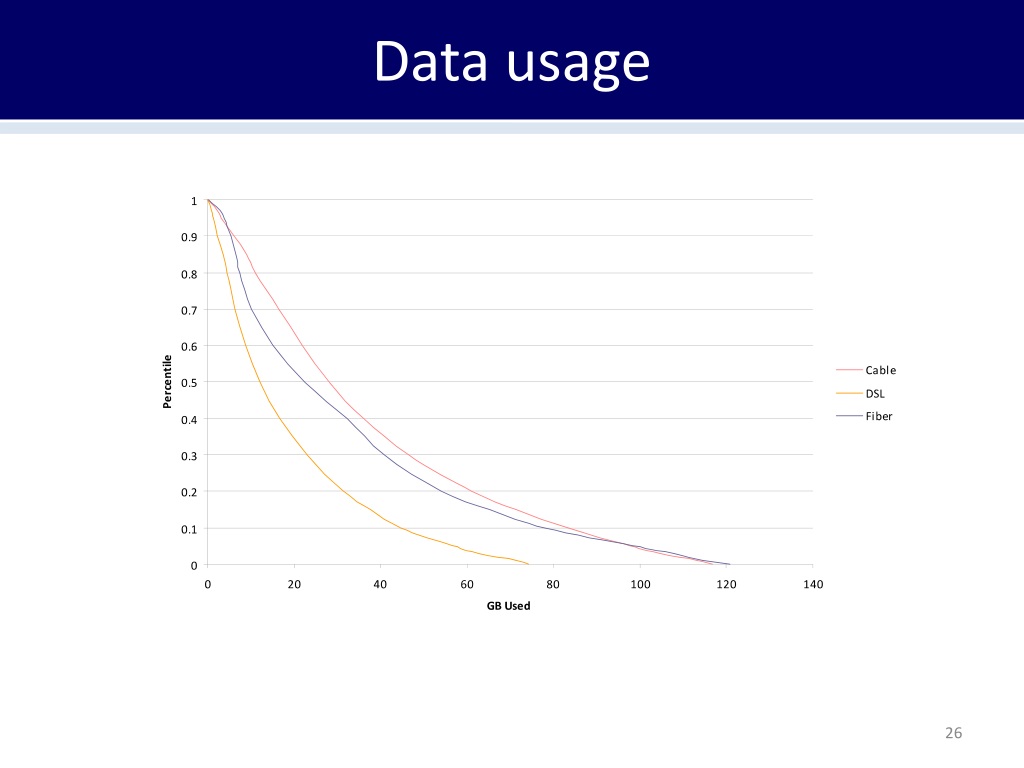 Data usage

1
0.9
0.8
0.7
0.6
0.5
0.4
0.3
0.2
0.1
0

Percentile

0
20
40
60
80
100
120
140

GB Used

Cable
DSL
Fiber

26